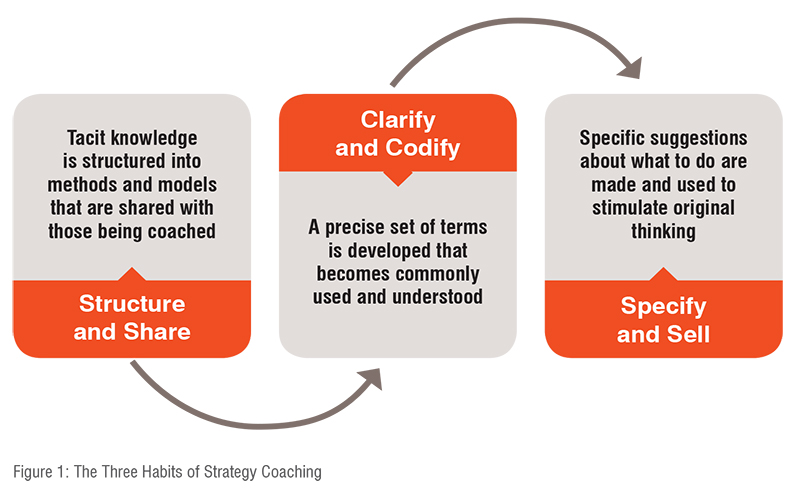 Tacit knowledge is structured into methods and models that are shared with those being coached

Structure and Share

Clarify and Codify

A precise set of terms is developed that becomes commonly used and understood

Specific suggestions about what to do are made and used to stimulate original thinking

Specify and Sell

Figure 1: The Three Habits of Strategy Coaching